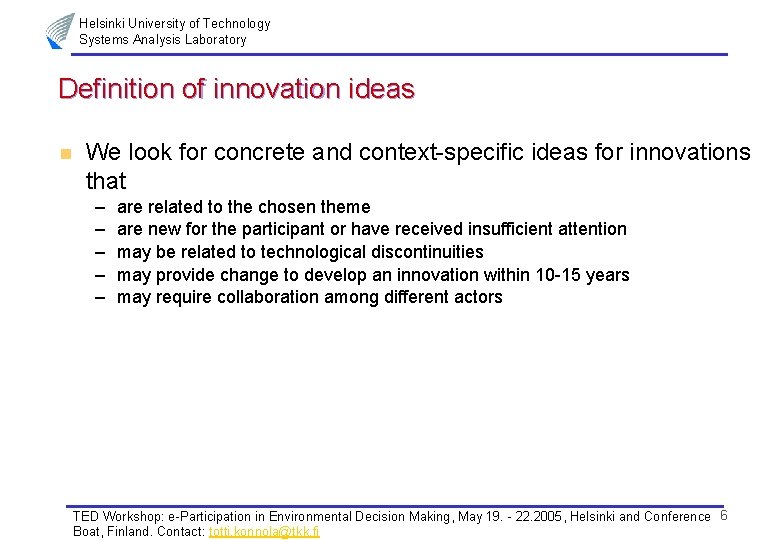 Helsinki University of Technology
Systems Analysis Laboratory

Definition of innovation ideas

We look for concrete and context-specific ideas for innovations that
– are related to the chosen theme
– are new for the participant or have received insufficient attention
– may be related to technological discontinuities
– may provide change to develop an innovation within 10-15 years
– may require collaboration among different actors

TED Workshop: e-Participation in Environmental Decision Making, May 19. - 22.2005, Helsinki and Conference Boat, Finland. Contact: totti.konnola@tkk.fi

6